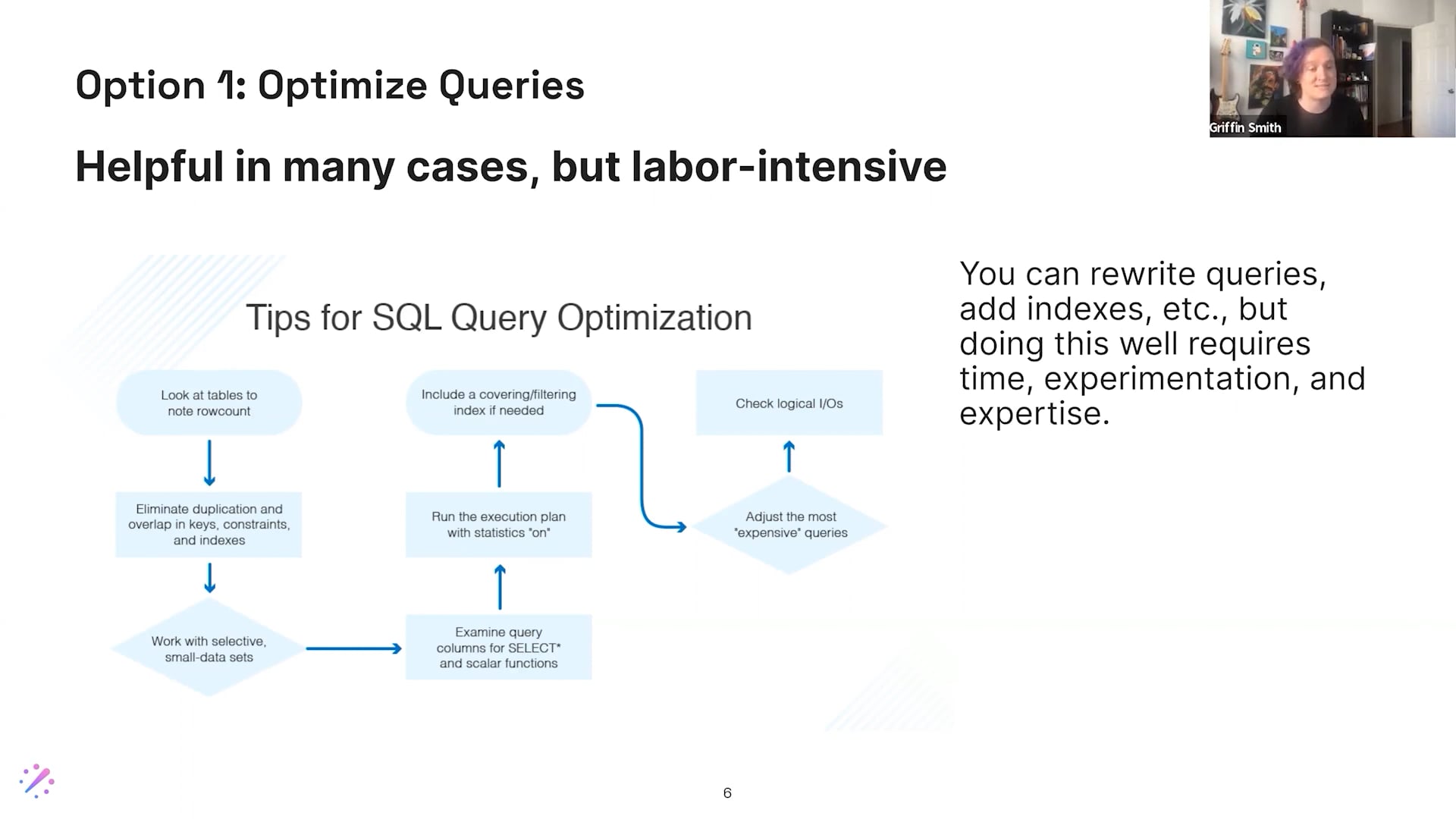 Griffin Smith

Option 1: Optimize Queries

Helpful in many cases, but labor-intensive

Tips for SQL Query Optimization

Look at tables to note rowcount

Eliminate duplication and overlap in keys, constraints, and indexes

Work with selective, small-data sets

Examine query columns for SELECT* and scalar functions

Run the execution plan with statistics "on"

Include a covering/filtering index if needed

Adjust the most "expensive" queries

Check logical I/Os

You can rewrite queries, add indexes, etc., but doing this well requires time, experimentation, and expertise.

6